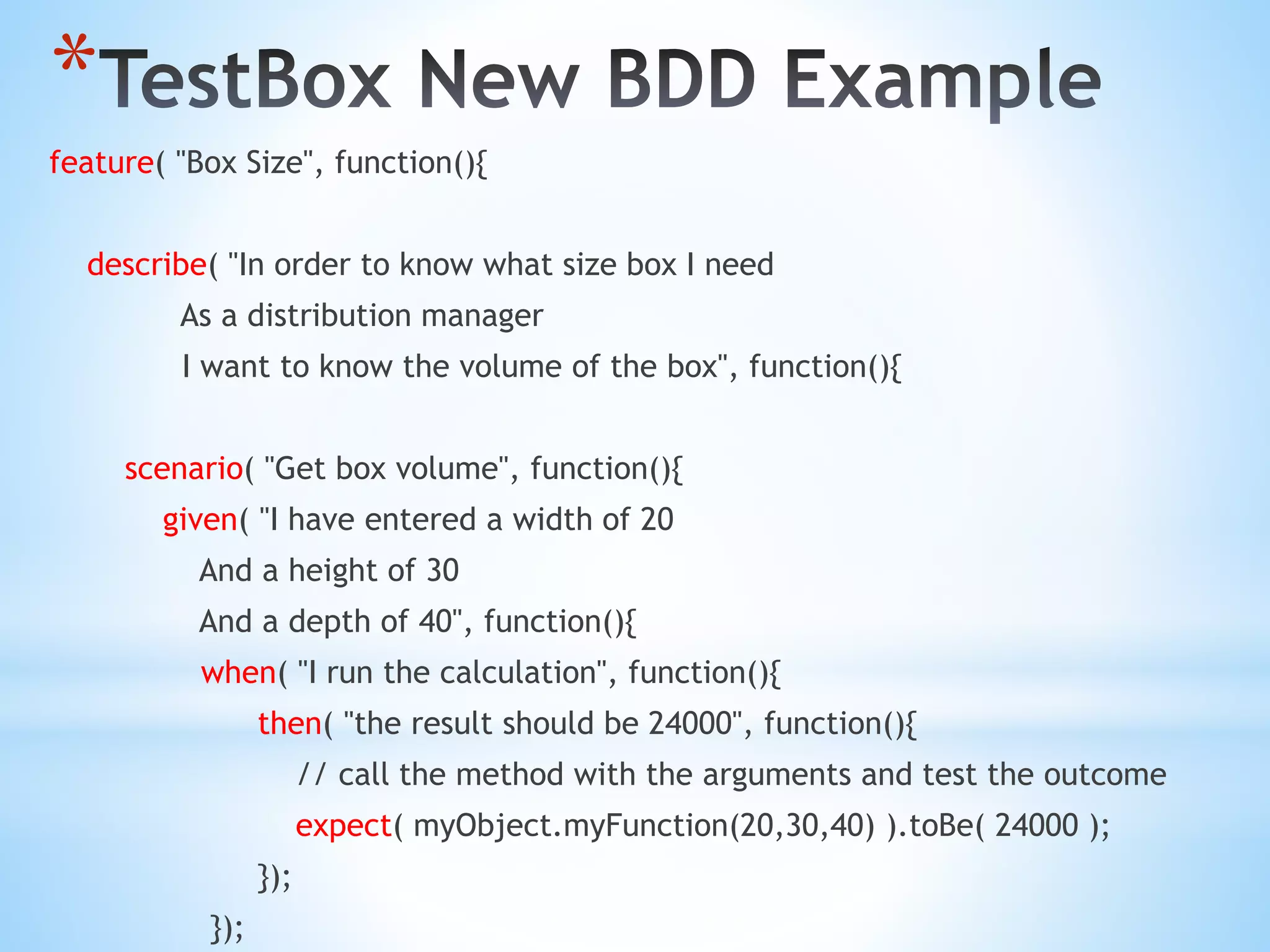 *TestBox New BDD Example

feature( "Box Size", function(){

describe( "In order to know what size box I need
As a distribution manager
I want to know the volume of the box", function(){

scenario( "Get box volume", function(){
given( "I have entered a width of 20
And a height of 30
And a depth of 40", function(){
when( "I run the calculation", function(){
then( "the result should be 24000", function(){
// call the method with the arguments and test the outcome
expect( myObject.myFunction(20,30,40) ).toBe( 24000 );
});
});